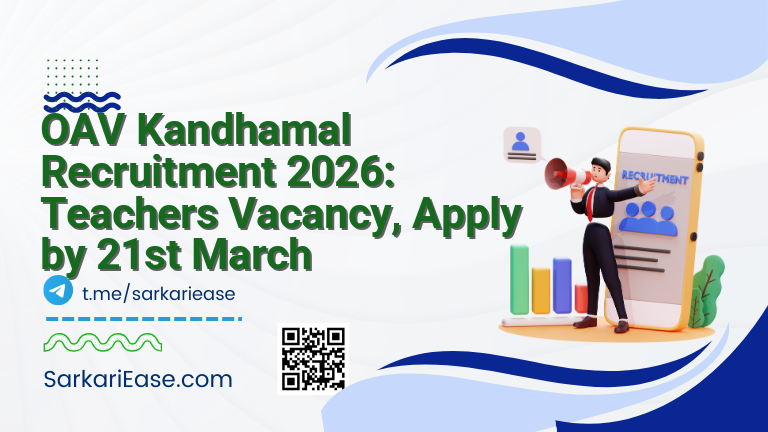 OAV Kandhamal Recruitment 2026: Teachers Vacancy, Apply by 21st March

t.me/sarkariease

SarkariEase.com

RECRUITMENT